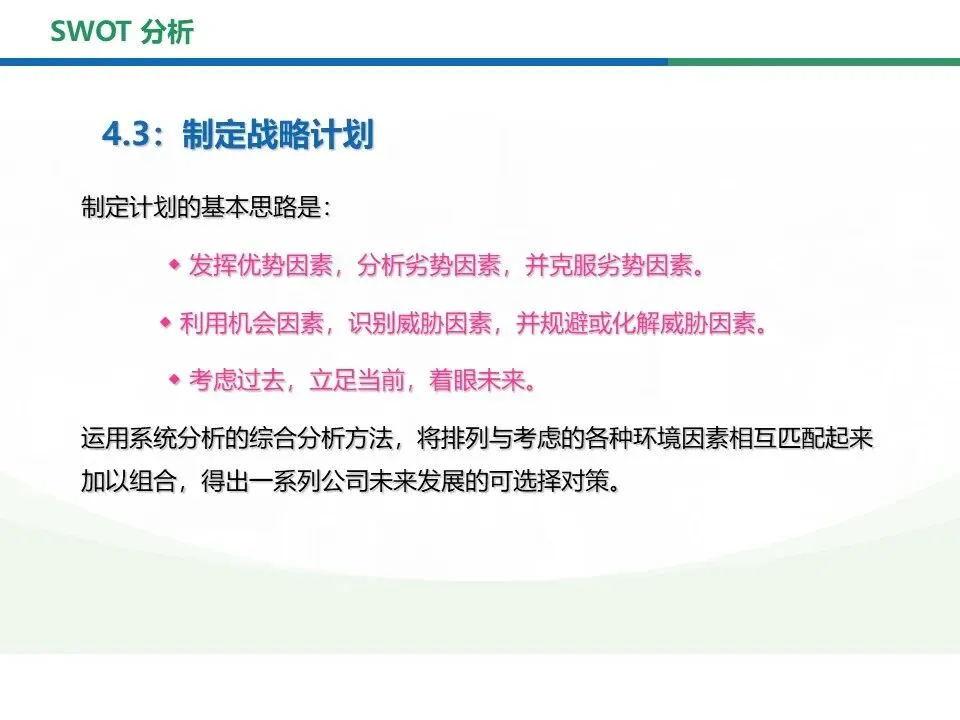 SWOT 分析

4.3：制定战略计划

制定计划的基本思路是：

◆ 发挥优势因素，分析劣势因素，并克服劣势因素。

◆ 利用机会因素，识别威胁因素，并规避或化解威胁因素。

◆ 考虑过去，立足当前，着眼未来。

运用系统分析的综合分析方法，将排列与考虑的各种环境因素相互匹配起来加以组合，得出一系列公司未来发展的可选择对策。